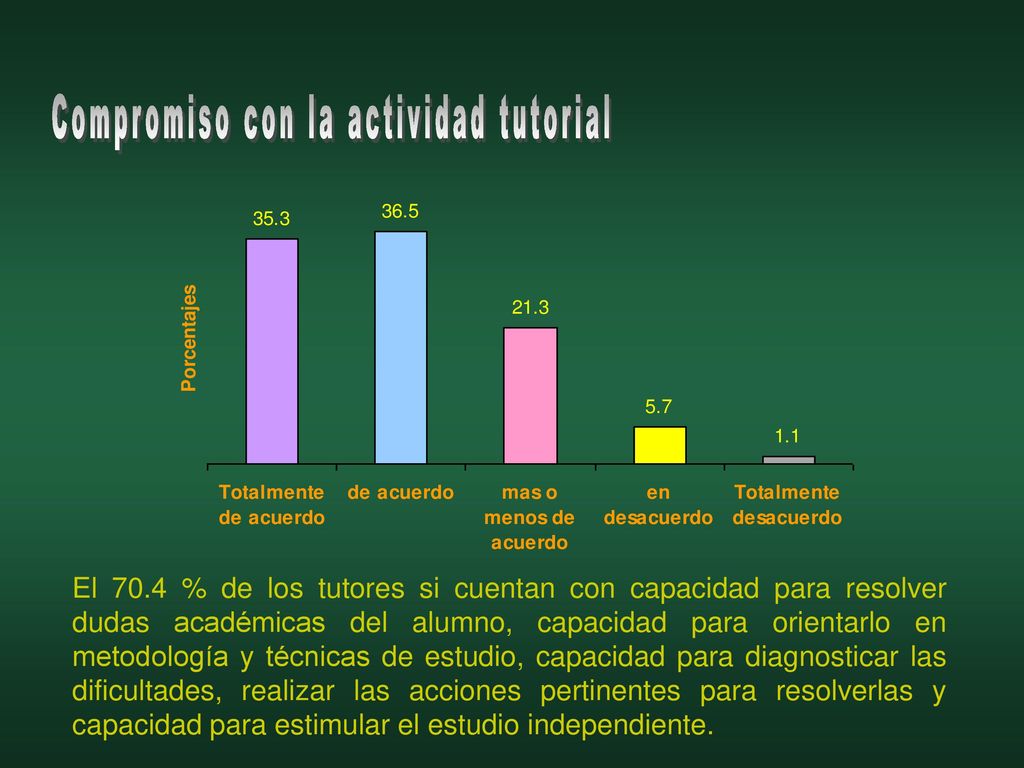 Compromiso con la actividad tutorial

Porcentajes

35.3

36.5

21.3

5.7

1.1

Totalmente de acuerdo

de acuerdo

mas o menos de acuerdo

en desacuerdo

Totalmente desacuerdo

El 70.4 % de los tutores si cuentan con capacidad para resolver dudas académicas del alumno, capacidad para orientarlo en metodología y técnicas de estudio, capacidad para diagnosticar las dificultades, realizar las acciones pertinentes para resolverlas y capacidad para estimular el estudio independiente.